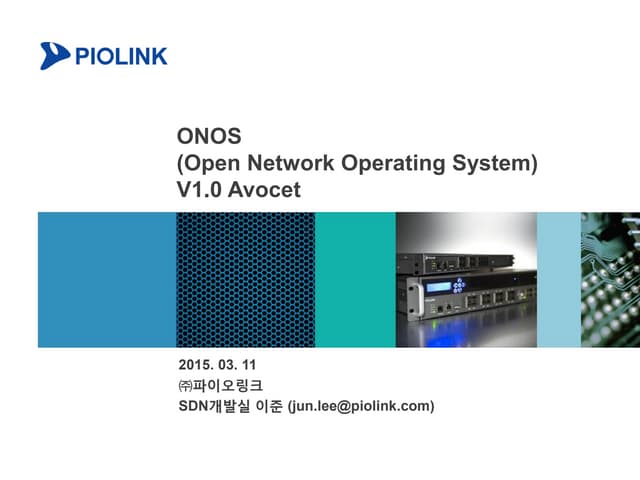 PIOLINK

ONOS
(Open Network Operating System)
V1.0 Avocet

2015. 03. 11
㈜파이오링크
SDN개발실 이준 (jun.lee@piolink.com)